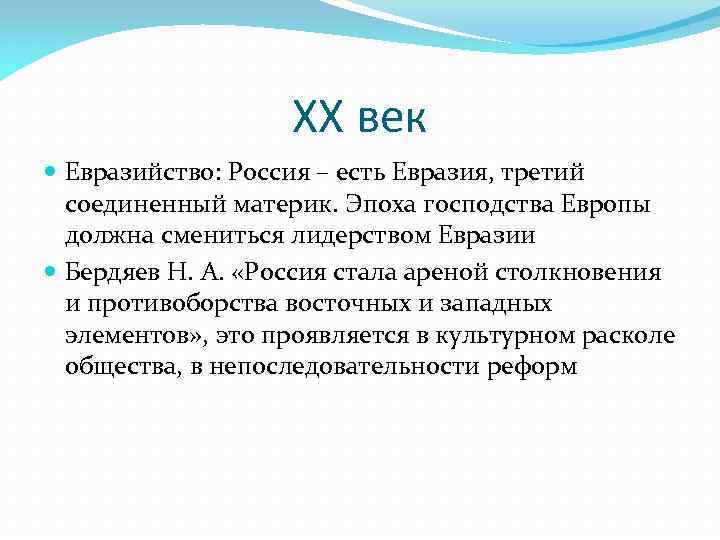 XX век

Евразийство: Россия – есть Евразия, третий соединенный материк. Эпоха господства Европы должна смениться лидерством Евразии

Бердяев Н. А. «Россия стала ареной столкновения и противоборства восточных и западных элементов», это проявляется в культурном расколе общества, в непоследовательности реформ